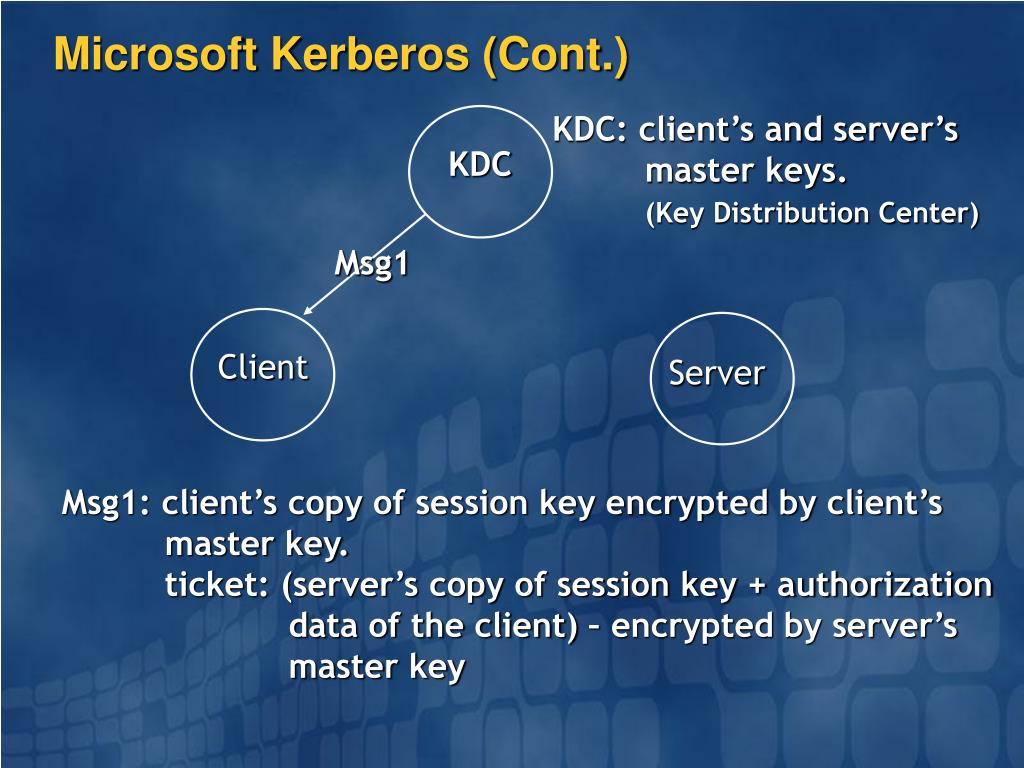 Microsoft Kerberos (Cont.)

KDC

KDC: client’s and server’s master keys.
(Key Distribution Center)

Msg1

Client

Server

Msg1: client’s copy of session key encrypted by client’s master key.
ticket: (server’s copy of session key + authorization data of the client) – encrypted by server’s master key